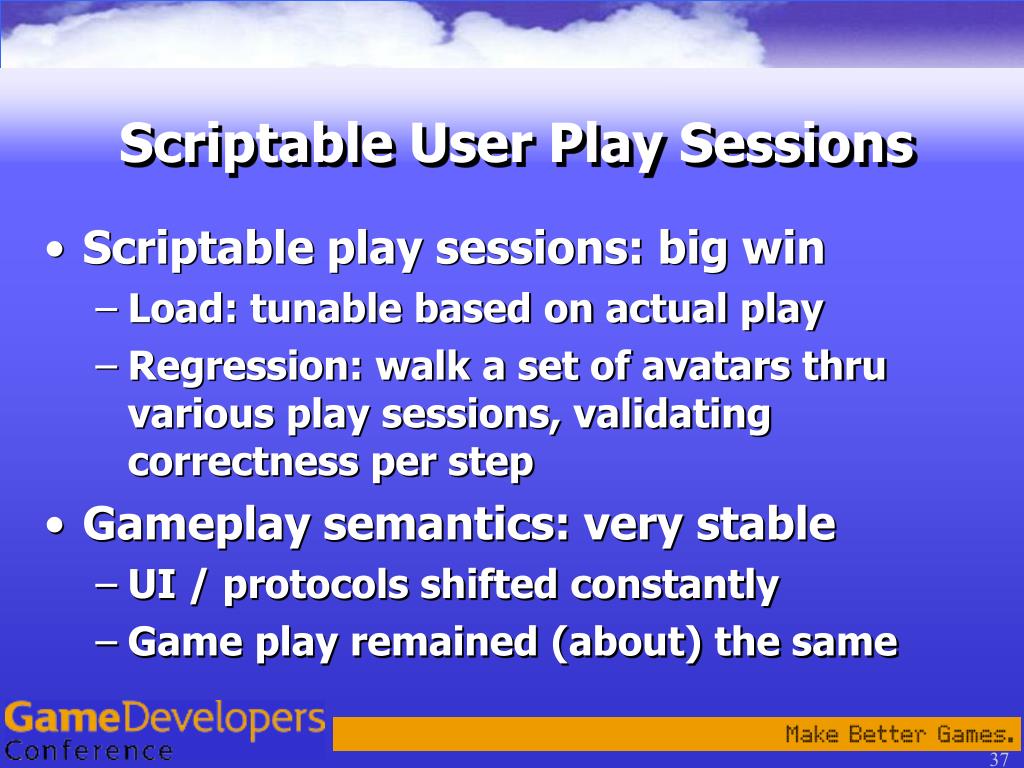 Scriptable User Play Sessions

• Scriptable play sessions: big win
– Load: tunable based on actual play
– Regression: walk a set of avatars thru various play sessions, validating correctness per step

• Gameplay semantics: very stable
– UI / protocols shifted constantly
– Game play remained (about) the same

GameDevelopers Conference

Make Better Games.

37